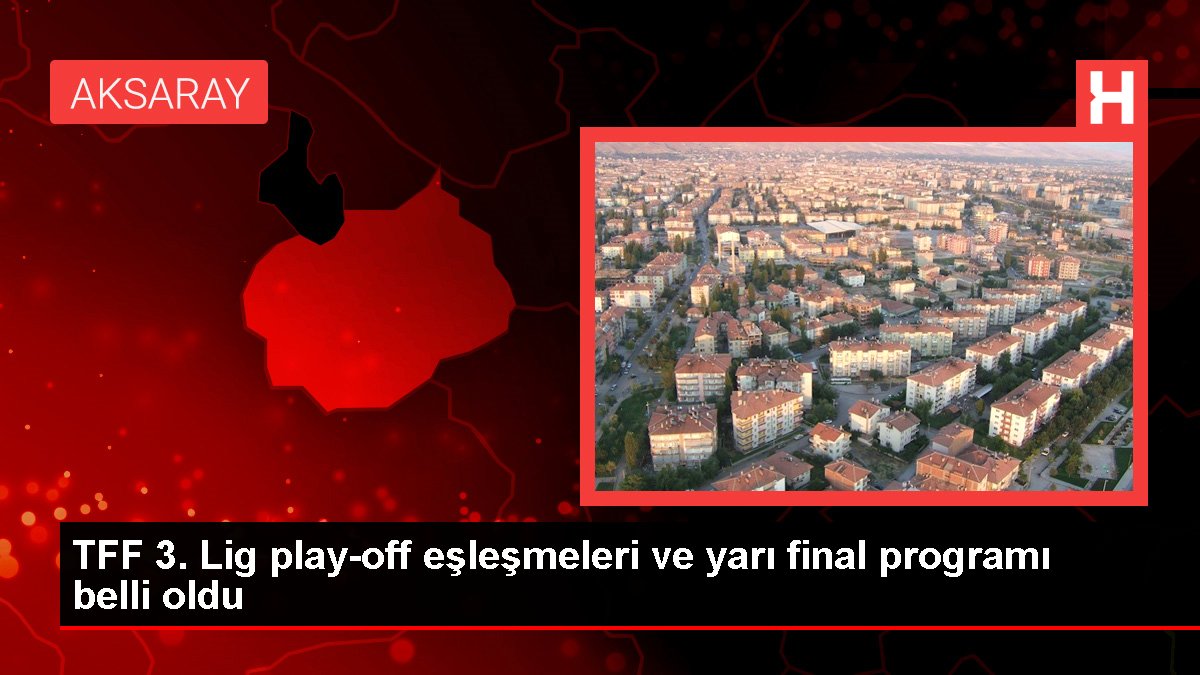 AKSARAY

H

TFF 3. Lig play-off eşleşmeleri ve yarı final programı belli oldu